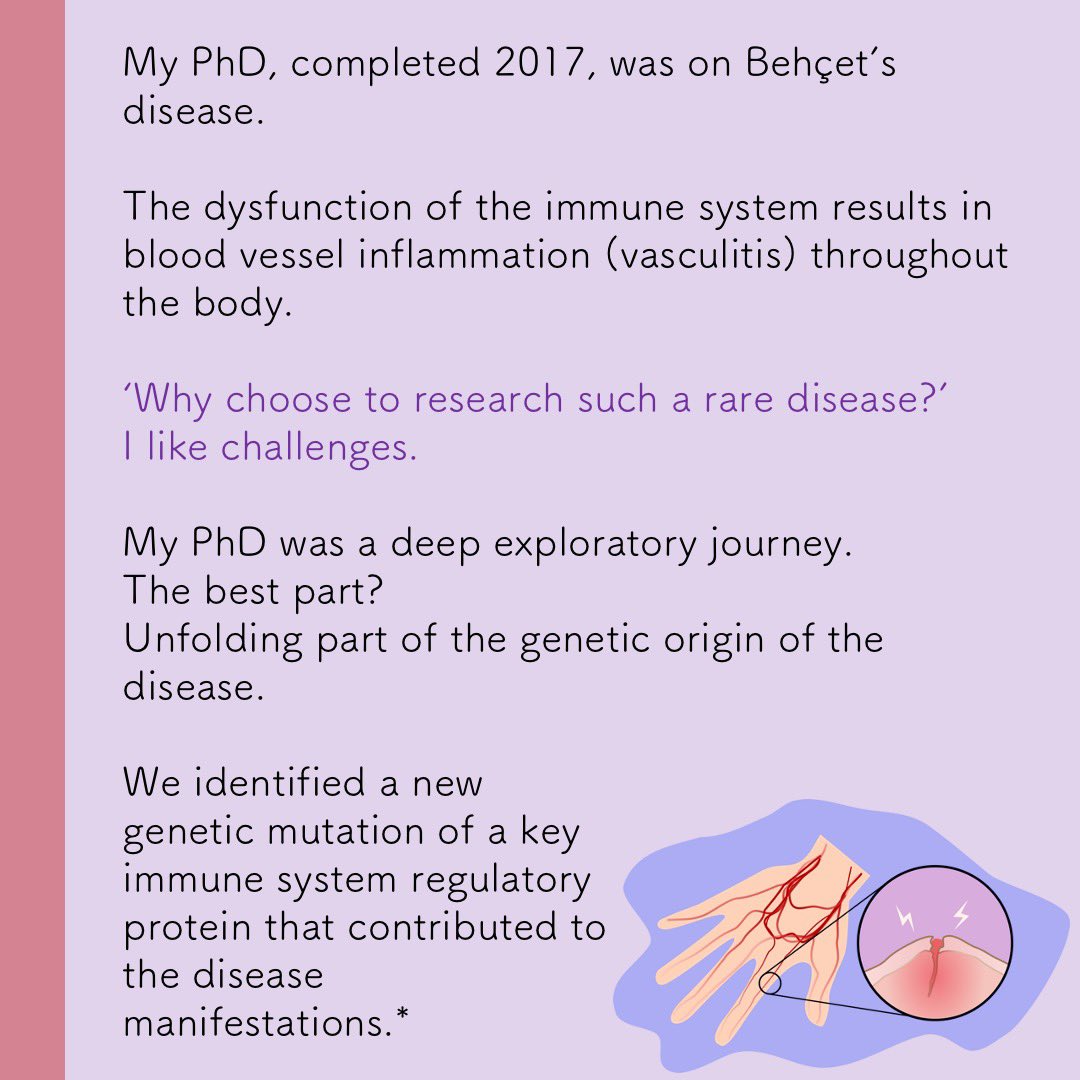 My PhD, completed 2017, was on Behçet's disease.

The dysfunction of the immune system results in blood vessel inflammation (vasculitis) throughout the body.

'Why choose to research such a rare disease?'
I like challenges.

My PhD was a deep exploratory journey.
The best part?
Unfolding part of the genetic origin of the disease.

We identified a new genetic mutation of a key immune system regulatory protein that contributed to the disease manifestations.*